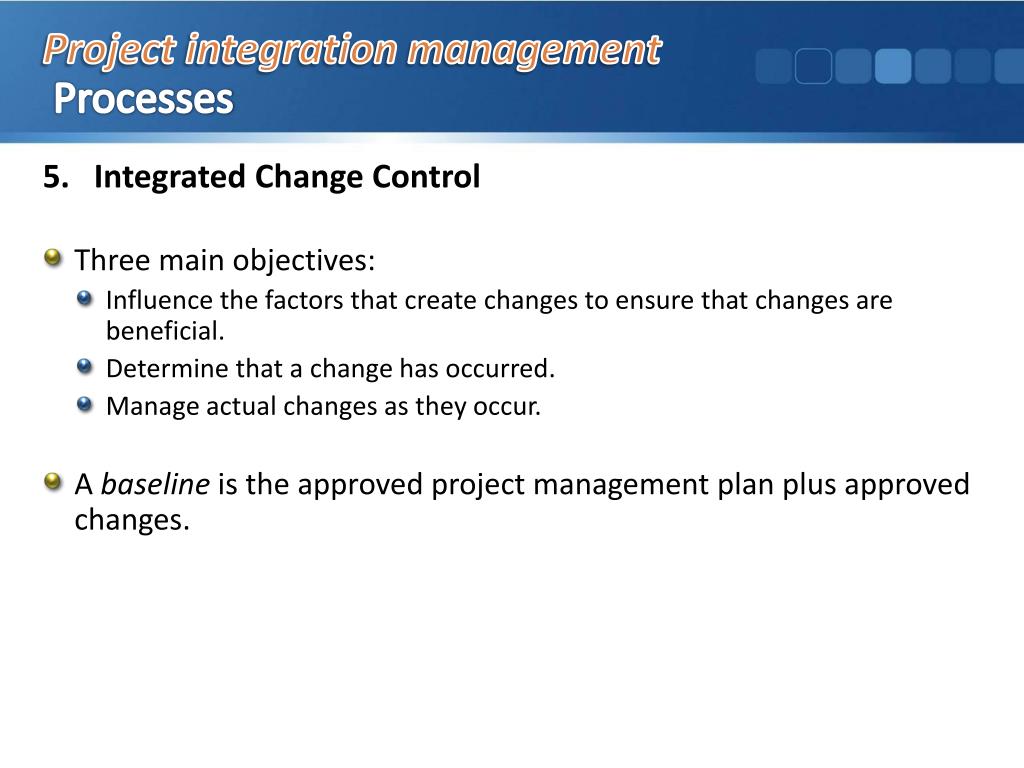 Project integration management
Processes

5. Integrated Change Control

Three main objectives:
Influence the factors that create changes to ensure that changes are beneficial.
Determine that a change has occurred.
Manage actual changes as they occur.

A baseline is the approved project management plan plus approved changes.